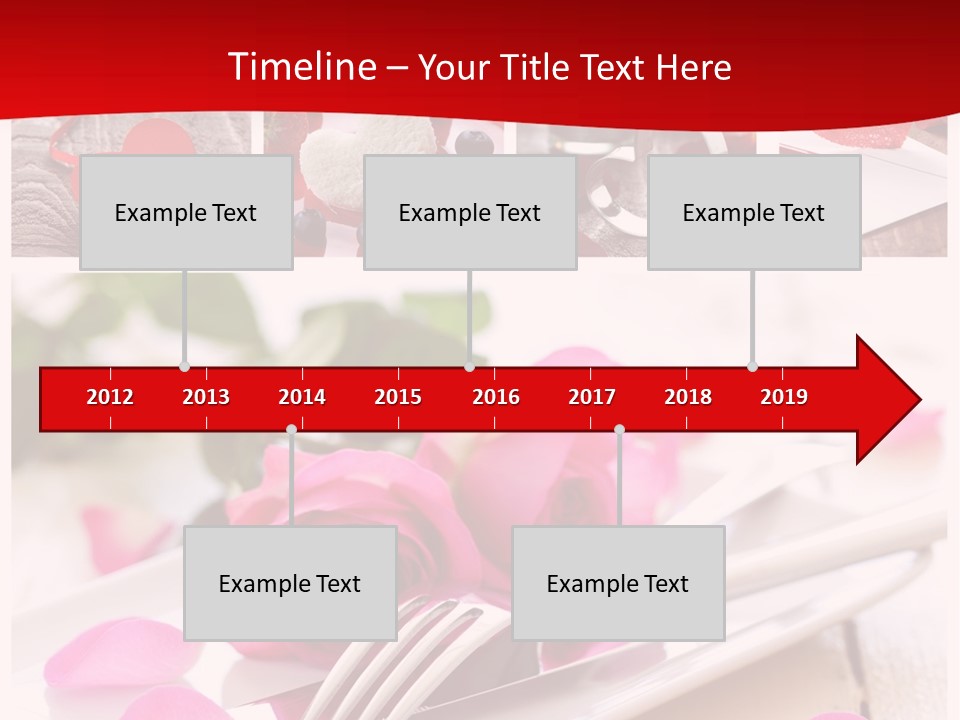 Timeline – Your Title Text Here

Example Text

Example Text

Example Text

2012 2013 2014 2015 2016 2017 2018 2019

Example Text

Example Text